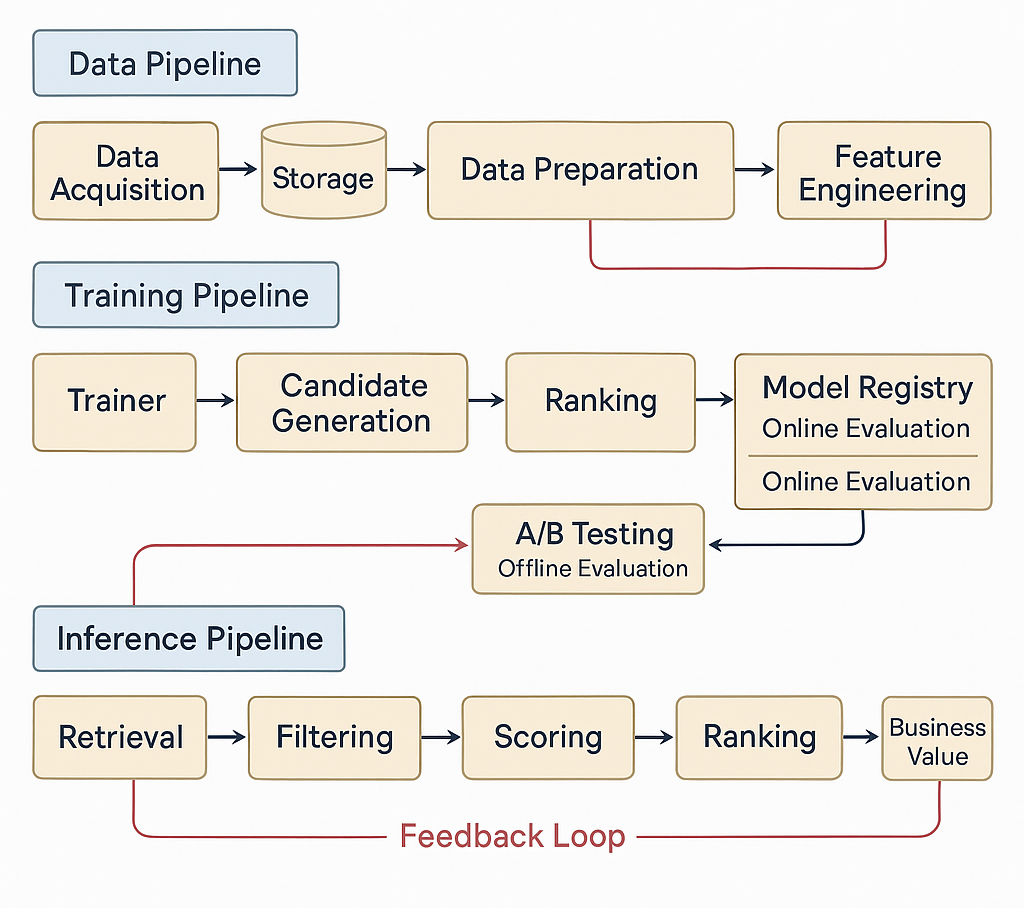 Data Pipeline

Data Acquisition

Storage

Data Preparation

Feature Engineering

Training Pipeline

Trainer

Candidate Generation

Ranking

Model Registry
Online Evaluation

Online Evaluation

A/B Testing
Offline Evaluation

Inference Pipeline

Retrieval

Filtering

Scoring

Ranking

Business Value

Feedback Loop